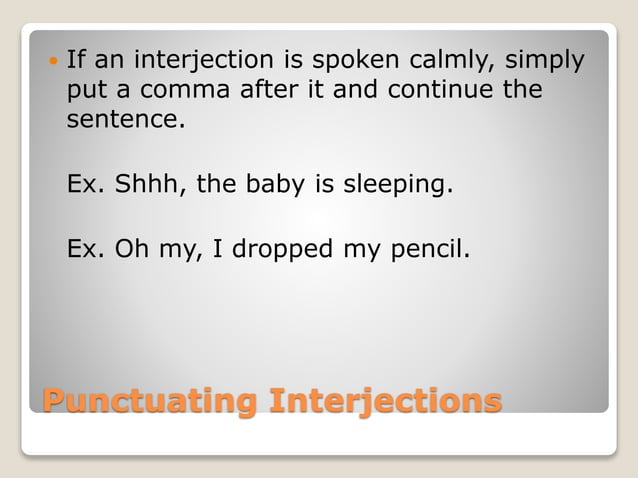 • If an interjection is spoken calmly, simply put a comma after it and continue the sentence.

Ex. Shhh, the baby is sleeping.

Ex. Oh my, I dropped my pencil.

Punctuating Interjections